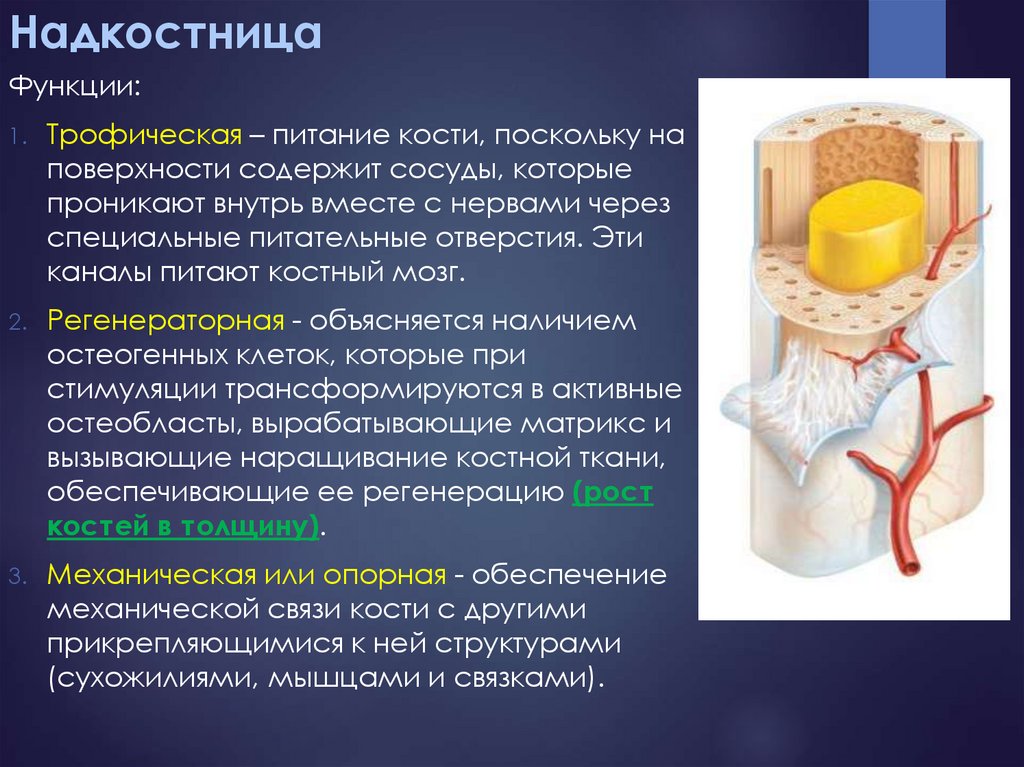 Надкостница

Функции:

1. Трофическая – питание кости, поскольку на поверхности содержит сосуды, которые проникают внутрь вместе с нервами через специальные питательные отверстия. Эти каналы питают костный мозг.

2. Регенераторная - объясняется наличием остеогенных клеток, которые при стимуляции трансформируются в активные остеобласты, вырабатывающие матрикс и вызывающие наращивание костной ткани, обеспечивающие ее регенерацию (рост костей в толщину).

3. Механическая или опорная - обеспечение механической связи кости с другими прикрепляющимися к ней структурами (сухожилиями, мышцами и связками).